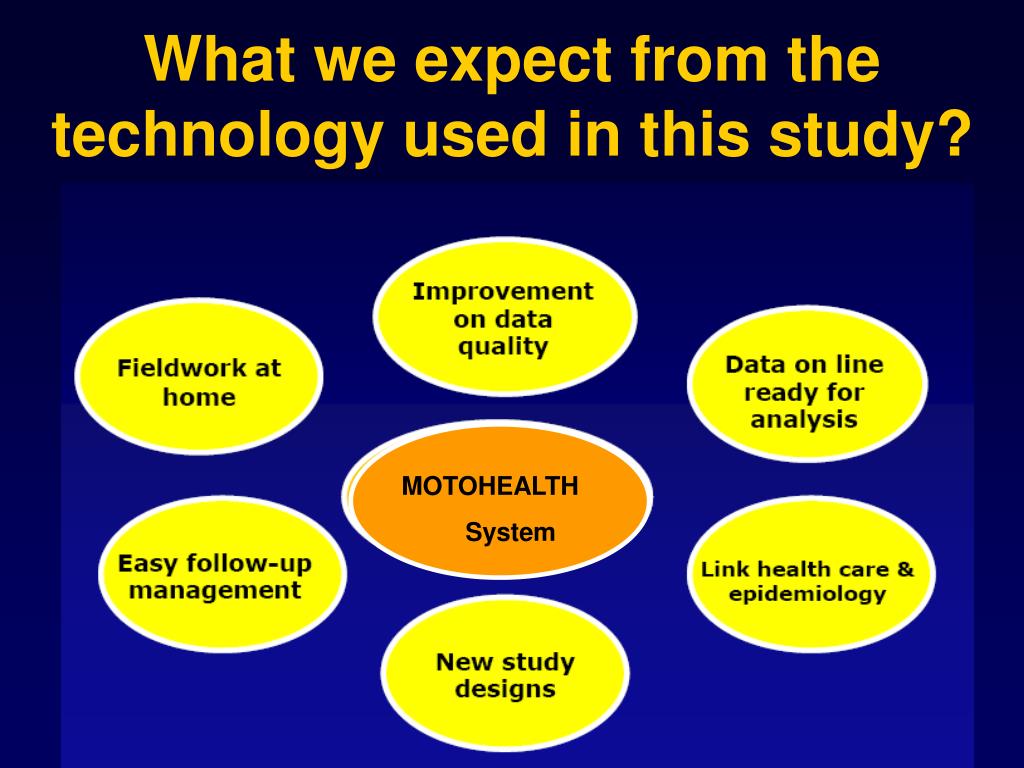 What we expect from the technology used in this study?

Improvement on data quality

Fieldwork at home

Data on line ready for analysis

MOTOHEALTH System

Easy follow-up management

Link health care & epidemiology

New study designs